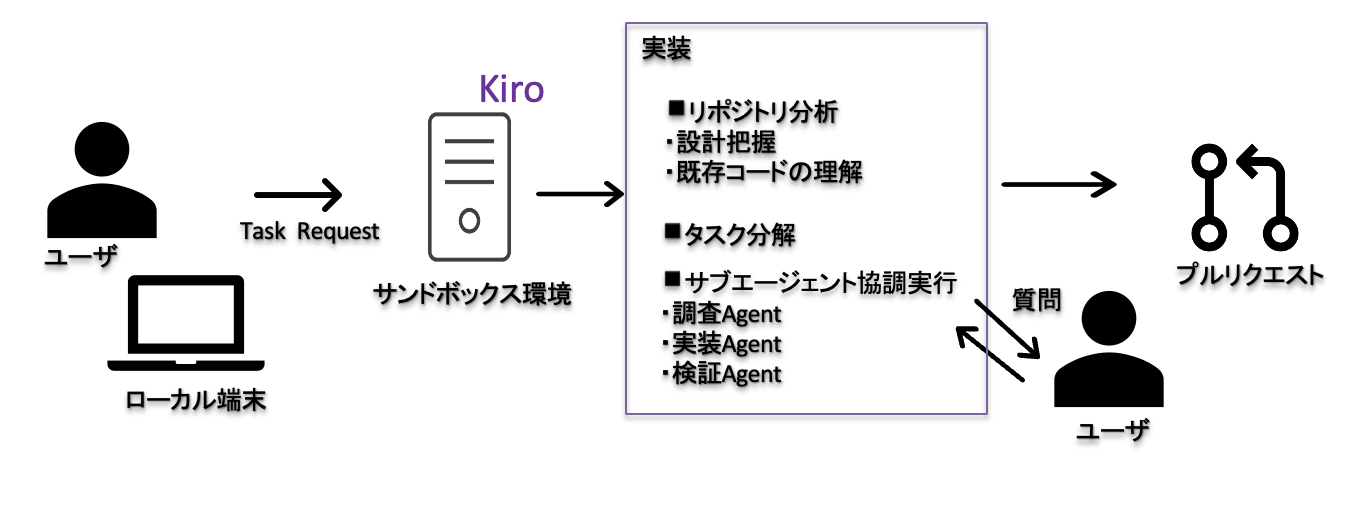 ユーザ

ローカル端末

Task Request

Kiro

サンドボックス環境

実装

■リポジトリ分析
・設計把握
・既存コードの理解

■タスク分解

■サブエージェント協調実行
・調査Agent
・実装Agent
・検証Agent

質問

ユーザ

プルリクエスト